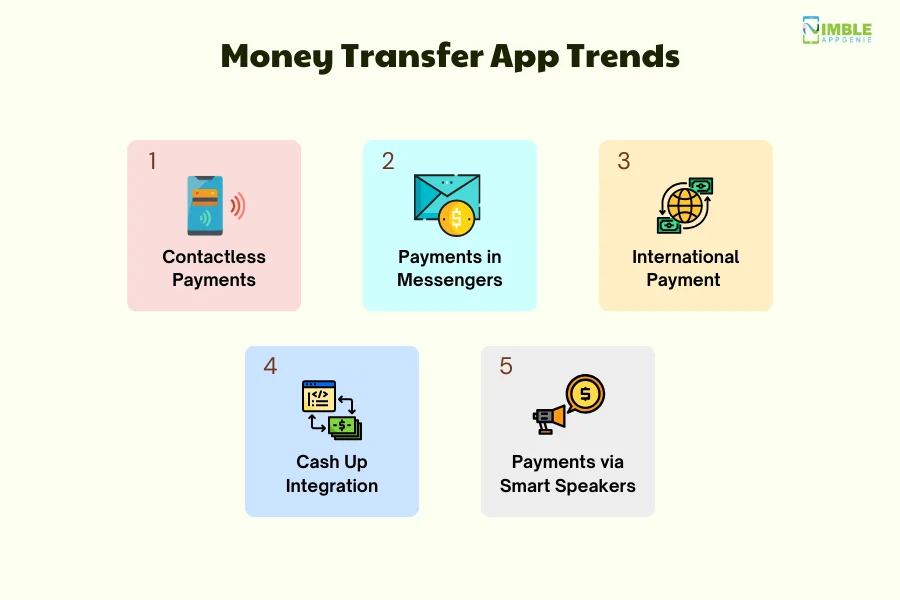 NIMBLE APPGENIE

Money Transfer App Trends

1
Contactless Payments

2
Payments in Messengers

3
International Payment

4
Cash Up Integration

5
Payments via Smart Speakers